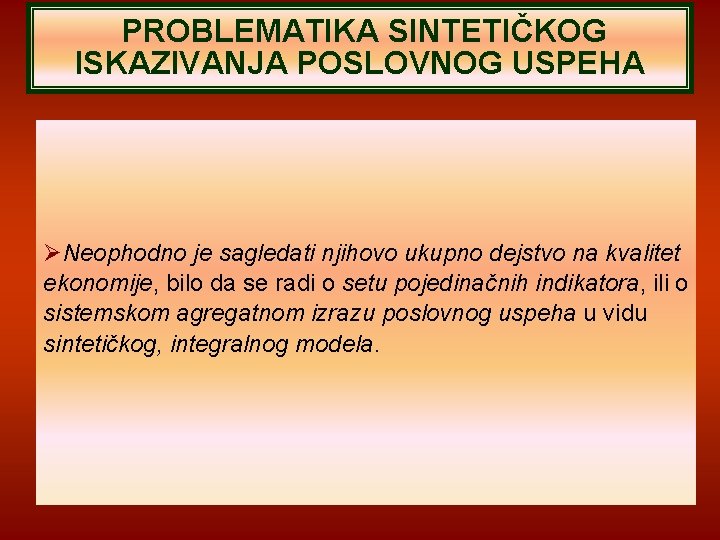 PROBLEMATIKA SINTETIČKOG ISKAZIVANJA POSLOVNOG USPEHA

➢Neophodno je sagledati njihovo ukupno dejstvo na kvalitet ekonomije, bilo da se radi o setu pojedinačnih indikatora, ili o sistemskom agregatnom izrazu poslovnog uspeha u vidu sintetičkog, integralnog modela.